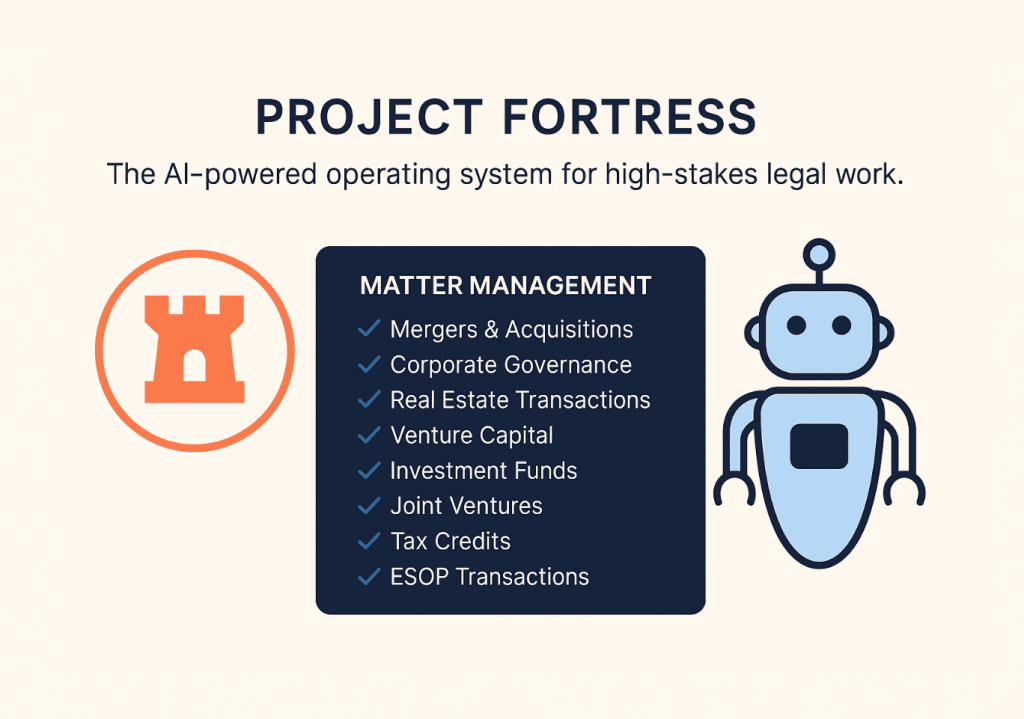 PROJECT FORTRESS

The AI-powered operating system for high-stakes legal work.

MATTER MANAGEMENT

✓ Mergers & Acquisitions
✓ Corporate Governance
✓ Real Estate Transactions
✓ Venture Capital
✓ Investment Funds
✓ Joint Ventures
✓ Tax Credits
✓ ESOP Transactions